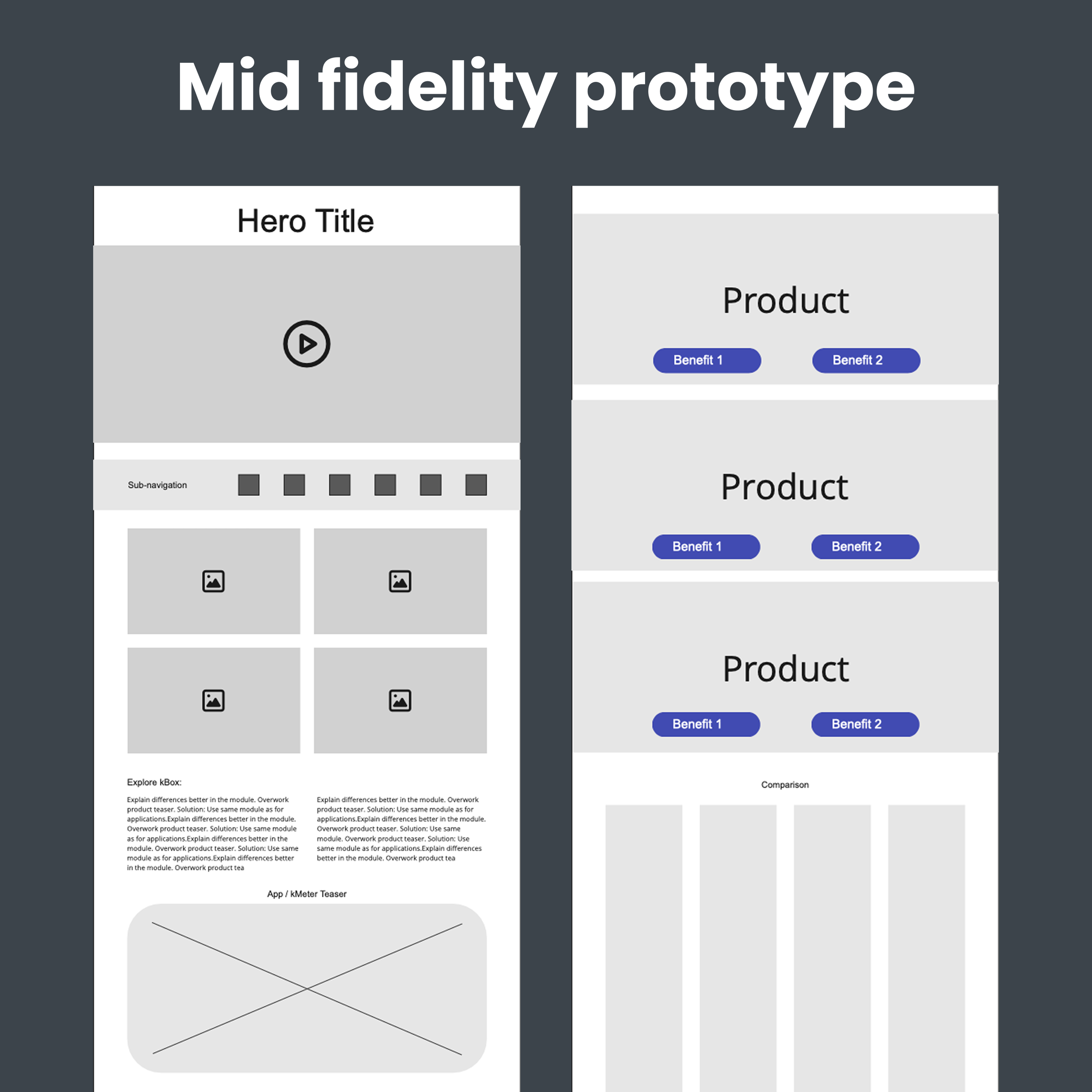 Mid fidelity prototype

Hero Title

Sub-navigation

Explore kBox:

Explain differences better in the module. Overwork product teaser. Solution: Use same module as for applications.Explain differences better in the module. Overwork product teaser. Solution: Use same module as for applications.Explain differences better in the module. Overwork product teaser. Solution: Use same module as for applications.Explain differences better in the module. Overwork product tea

Explain differences better in the module. Overwork product teaser. Solution: Use same module as for applications.Explain differences better in the module. Overwork product teaser. Solution: Use same module. Overwork product teaser. Solution: Use same module as for applications.Explain differences better in the module. Overwork product tea

App / kMeter Teaser

Product

Benefit 1

Benefit 2

Product

Benefit 1

Benefit 2

Product

Benefit 1

Benefit 2

Comparison